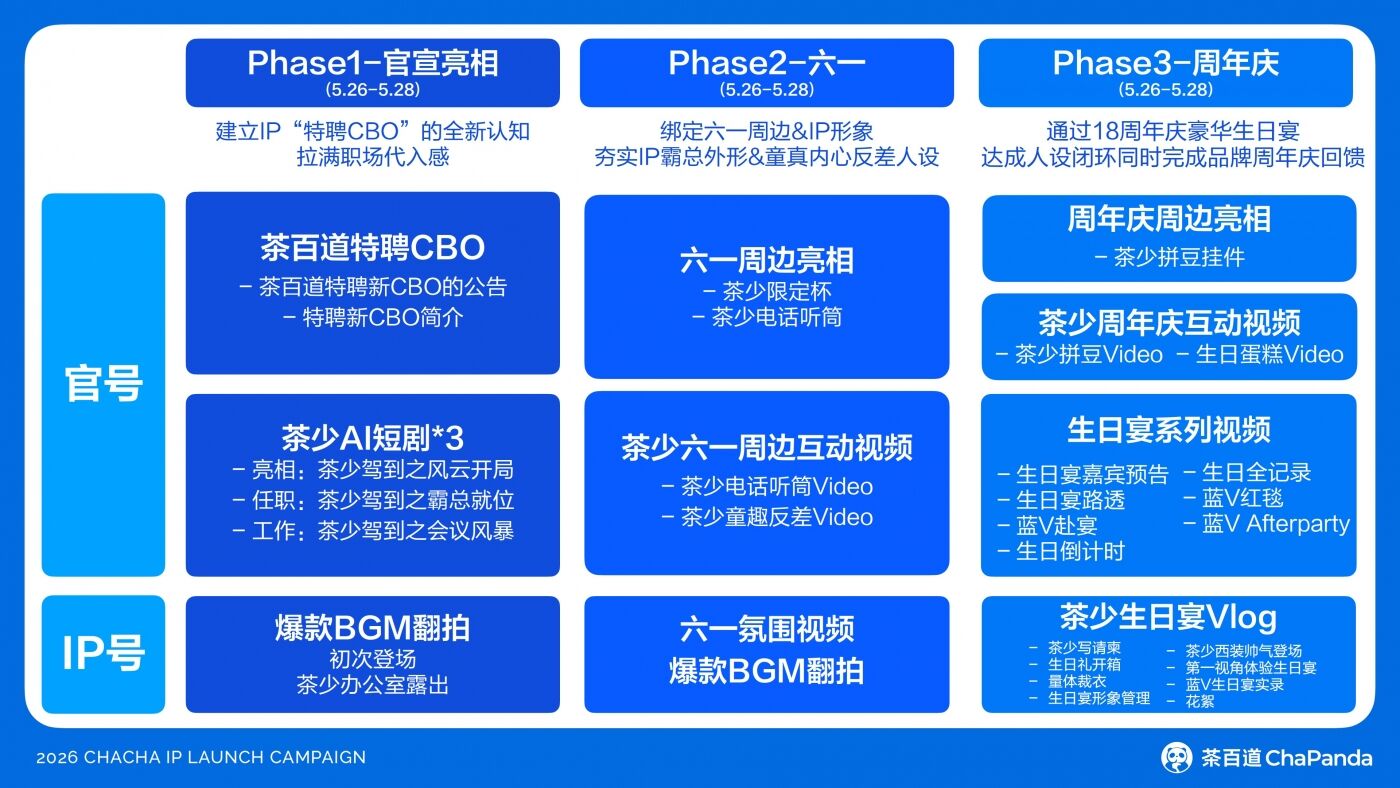 Phase1-官宣亮相
(5.26-5.28)

建立IP“特聘CBO”的全新认知
拉满职场代入感

Phase2-六一
(5.26-5.28)

绑定六一周边&IP形象
夯实IP霸总外形&童真内心反差人设

Phase3-周年庆
(5.26-5.28)

通过18周年庆豪华生日宴
达成人设闭环同时完成品牌周年庆回馈

官号

茶百道特聘CBO
- 茶百道特聘新CBO的公告
- 特聘新CBO简介

茶少AI短剧*3
- 亮相：茶少驾到之风云开局
- 任职：茶少驾到之霸总就位
- 工作：茶少驾到之会议风暴

六一周边亮相
- 茶少限定杯
- 茶少电话听筒

茶少六一周边互动视频
- 茶少电话听筒Video
- 茶少童趣反差Video

周年庆周边亮相
- 茶少拼豆挂件

茶少周年庆互动视频
- 茶少拼豆Video - 生日蛋糕Video

生日宴系列视频
- 生日宴嘉宾预告
- 生日宴路透
- 蓝V赴宴
- 生日倒计时
- 生日全记录
- 蓝V红毯
- 蓝V Afterparty

IP号

爆款BGM翻拍
初次登场
茶少办公室露出

六一氛围视频
爆款BGM翻拍

茶少生日宴Vlog
- 茶少写请柬
- 生日礼开箱
- 量体裁衣
- 生日宴形象管理
- 茶少西装帅气登场
- 第一视角体验生日宴
- 蓝V生日宴实录
- 花絮

2026 CHACHA IP LAUNCH CAMPAIGN

茶百道 ChaPanda